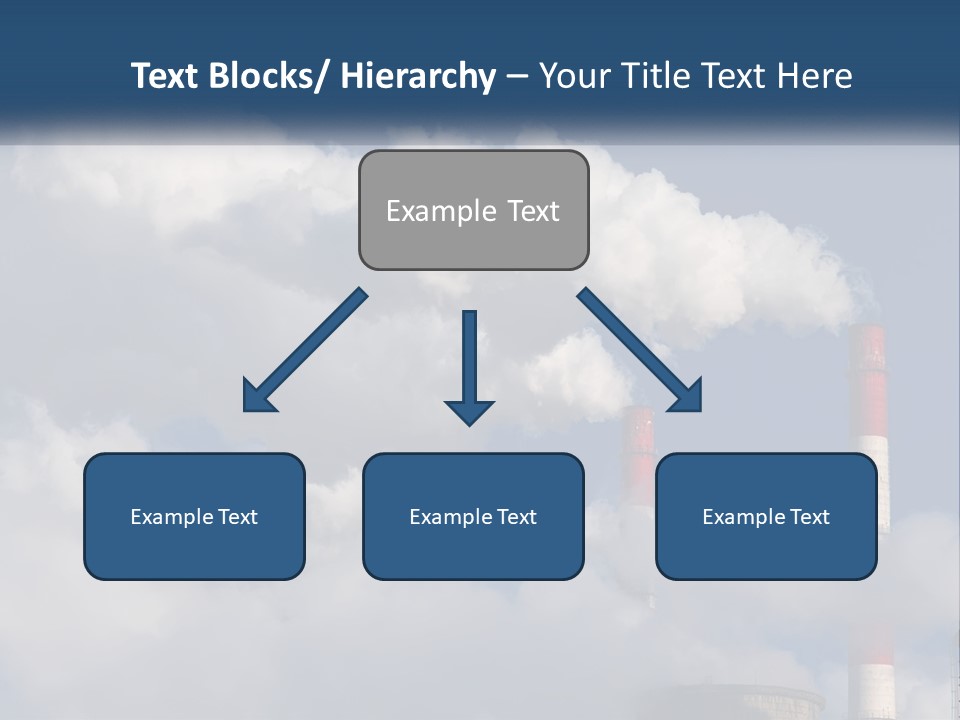 Text Blocks/ Hierarchy – Your Title Text Here

Example Text

Example Text

Example Text

Example Text